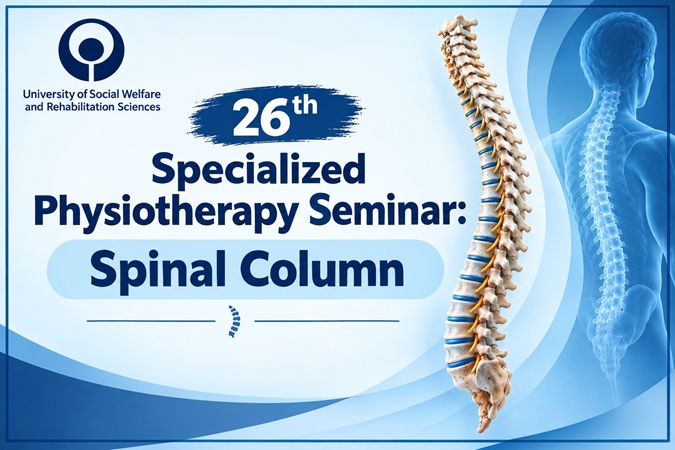 University of Social Welfare and Rehabilitation Sciences

26th

Specialized Physiotherapy Seminar:

Spinal Column